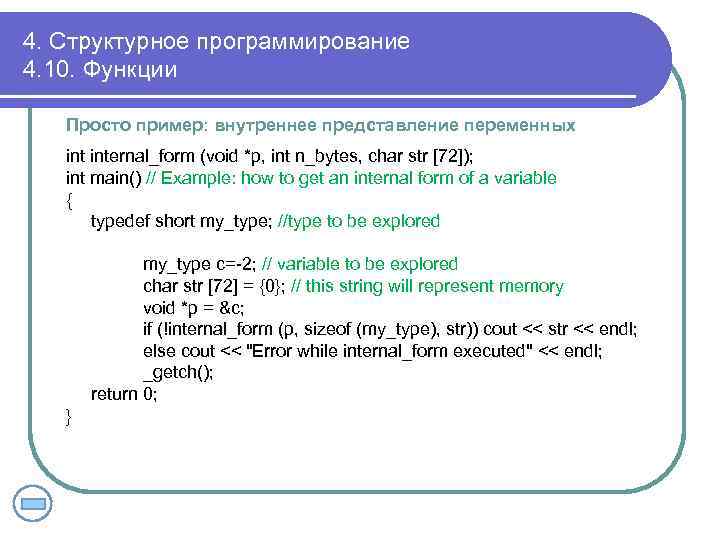 4. Структурное программирование
4.10. Функции

Просто пример: внутреннее представление переменных

int internal_form (void *p, int n_bytes, char str [72]);
int main() // Example: how to get an internal form of a variable
{
typedef short my_type; //type to be explored

my_type c=-2; // variable to be explored
char str [72] = {0}; // this string will represent memory
void *p = &c;
if (!internal_form (p, sizeof (my_type), str)) cout << str << endl;
else cout << "Error while internal_form executed" << endl;
_getch();
return 0;
}